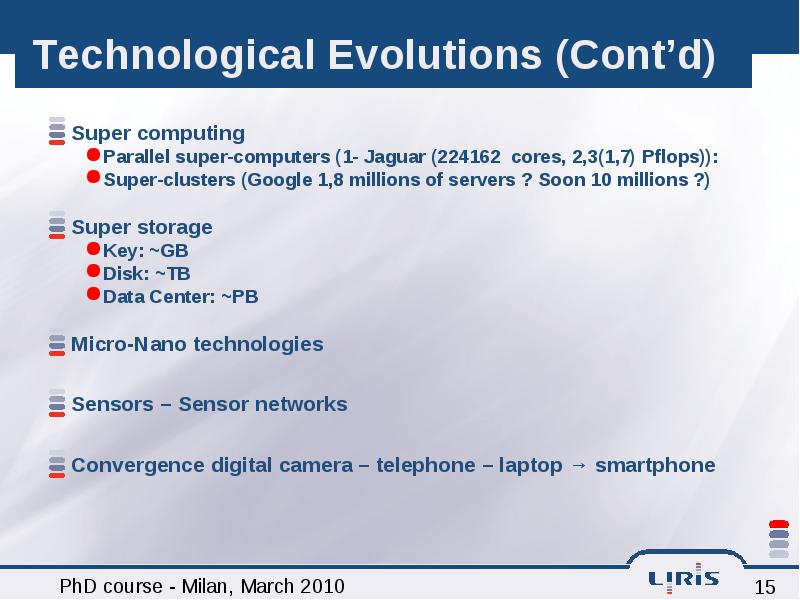 Technological Evolutions (Cont'd)

Super computing

Parallel super-computers (1- Jaguar (224162 cores, 2,3(1,7) Pflops)):

Super-clusters (Google 1,8 millions of servers ? Soon 10 millions ?)

Super storage

Key: ~GB

Disk: ~TB

Data Center: ~PB

Micro-Nano technologies

Sensors – Sensor networks

Convergence digital camera – telephone – laptop → smartphone

PhD course - Milan, March 2010

LIRIS

15